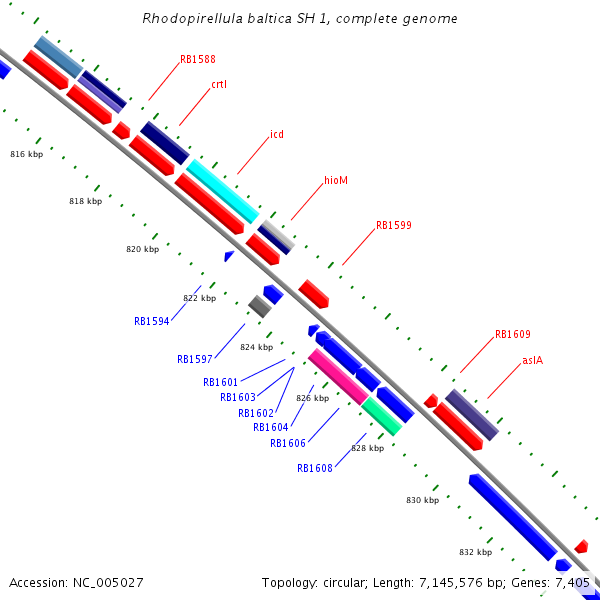 Rhodopirellula baltica SH 1, complete genome

RB1588
crtI
icd
hioM
RB1599
RB1609
aslA

816 kbp
818 kbp
820 kbp
822 kbp
824 kbp
826 kbp
828 kbp
830 kbp
832 kbp

RB1594
RB1597
RB1601
RB1603
RB1602
RB1604
RB1606
RB1608

Accession: NC_005027

Topology: circular; Length: 7,145,576 bp; Genes: 7,405